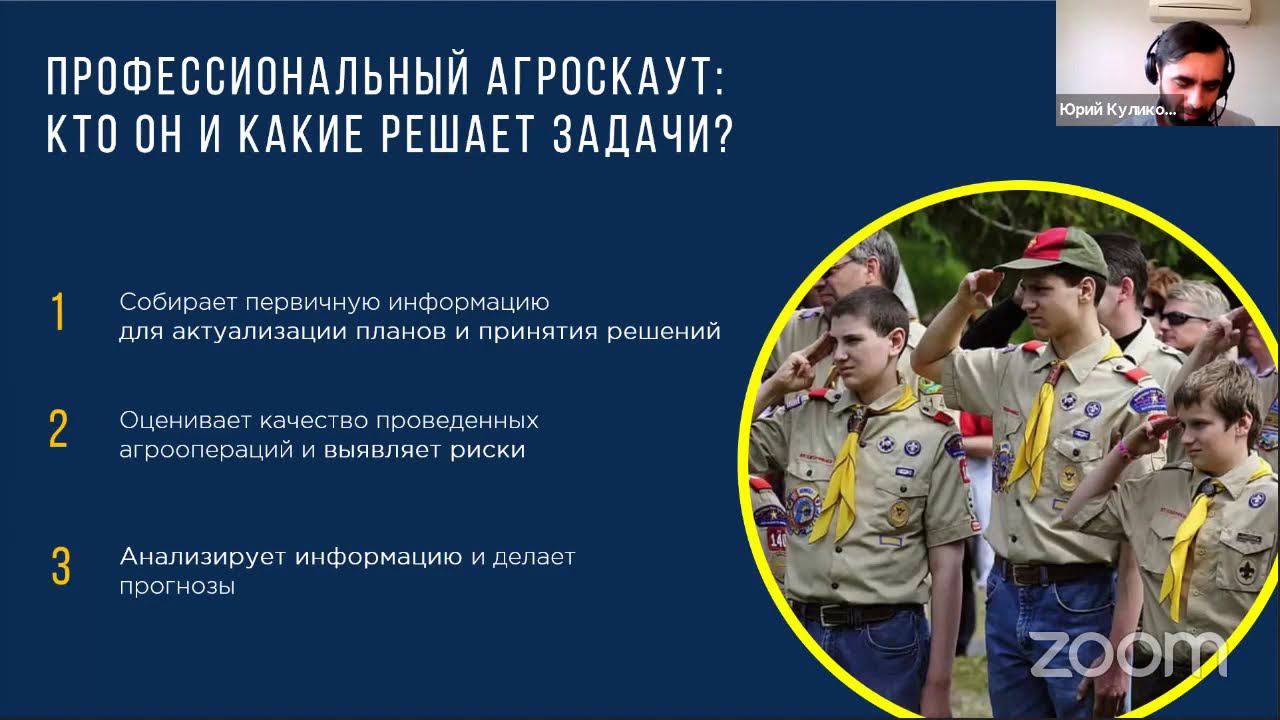 ПРОФЕССИОНАЛЬНЫЙ АГРОСКАУТ: КТО ОН И КАКИЕ РЕШАЕТ ЗАДАЧИ?

Юрий Кулико...

1 Собирает первичную информацию для актуализации планов и принятия решений

2 Оценивает качество проведенных агроопераций и выявляет риски

3 Анализирует информацию и делает прогнозы

zoom